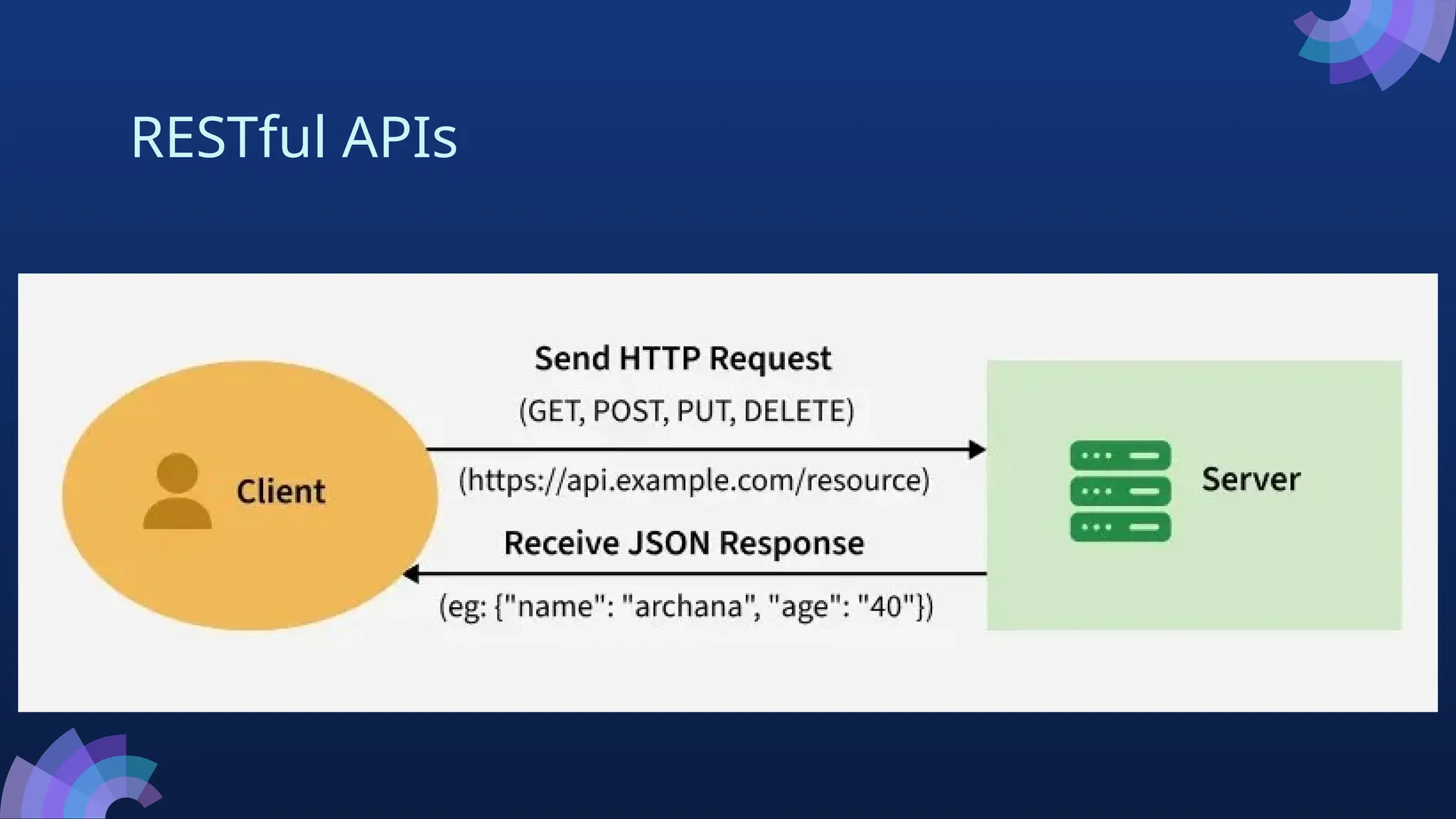 RESTful APIs

Client

Send HTTP Request

(GET, POST, PUT, DELETE)

(https://api.example.com/resource)

Receive JSON Response

(eg: {"name": "archana", "age": "40"})

Server